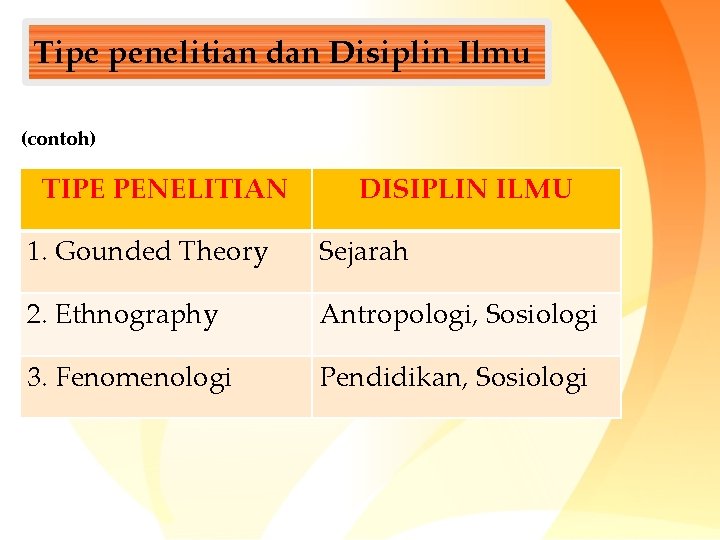 Tipe penelitian dan Disiplin Ilmu

(contoh)

| TIPE PENELITIAN | DISIPLIN ILMU |
|---|---|
| 1. Gounded Theory | Sejarah |
| 2. Ethnography | Antropologi, Sosiologi |
| 3. Fenomenologi | Pendidikan, Sosiologi |